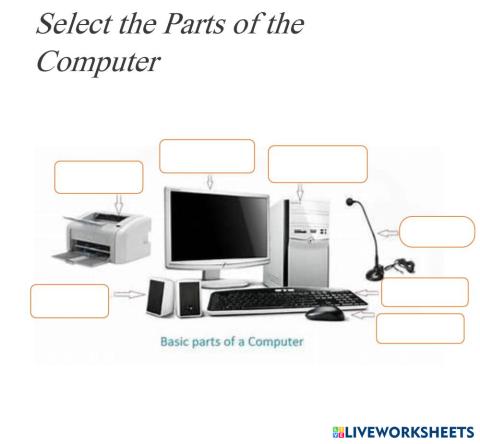 Select the Parts of the Computer

Basic parts of a Computer

LIVEWORKSHEETS